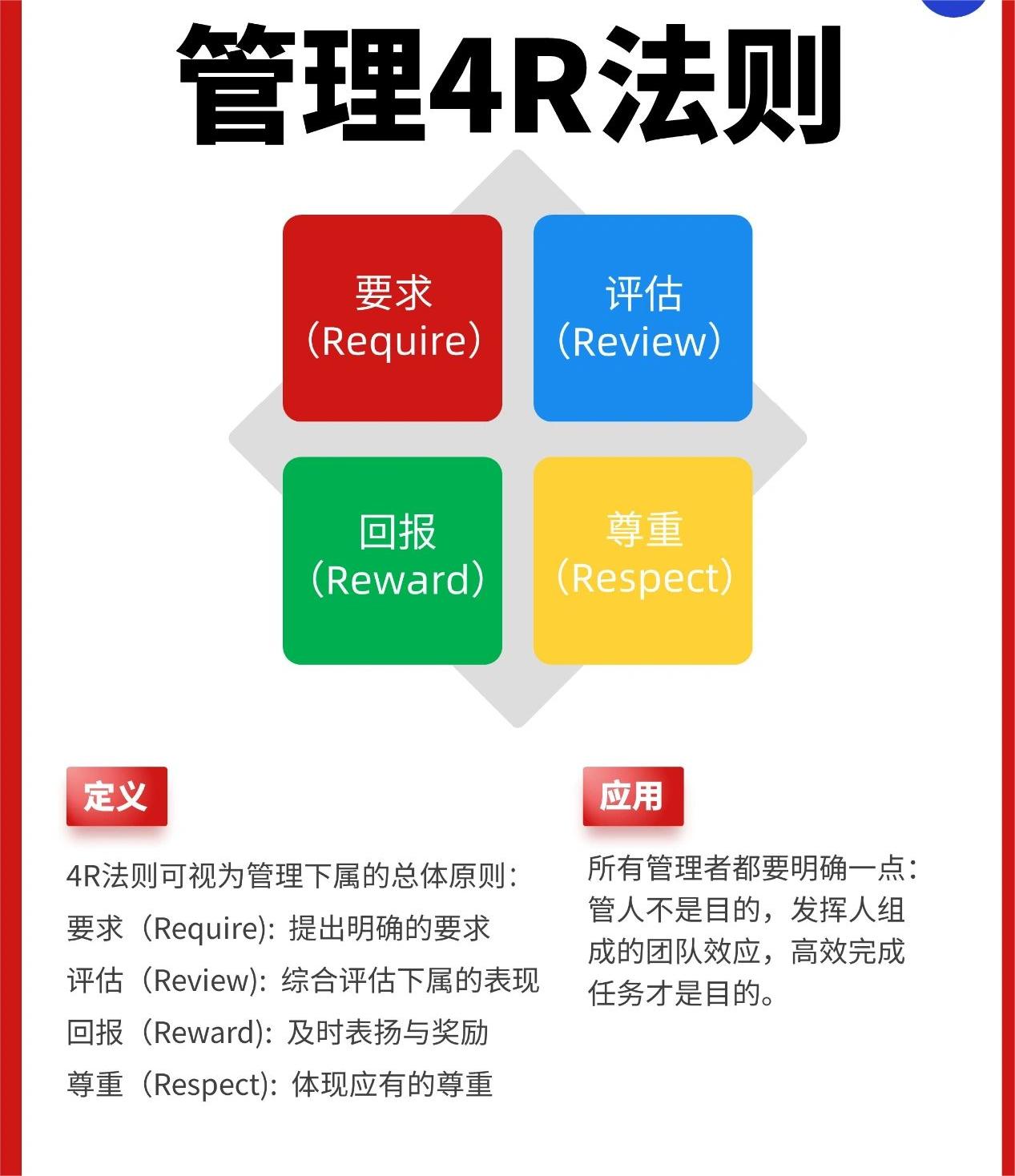 管理4R法则

要求
（Require）

评估
（Review）

回报
（Reward）

尊重
（Respect）

定义

4R法则可视为管理下属的总体原则：
要求（Require）：提出明确的要求
评估（Review）：综合评估下属的表现
回报（Reward）：及时表扬与奖励
尊重（Respect）：体现应有的尊重

应用

所有管理者都要明确一点：管人不是目的，发挥人组成的团队效应，高效完成任务才是目的。